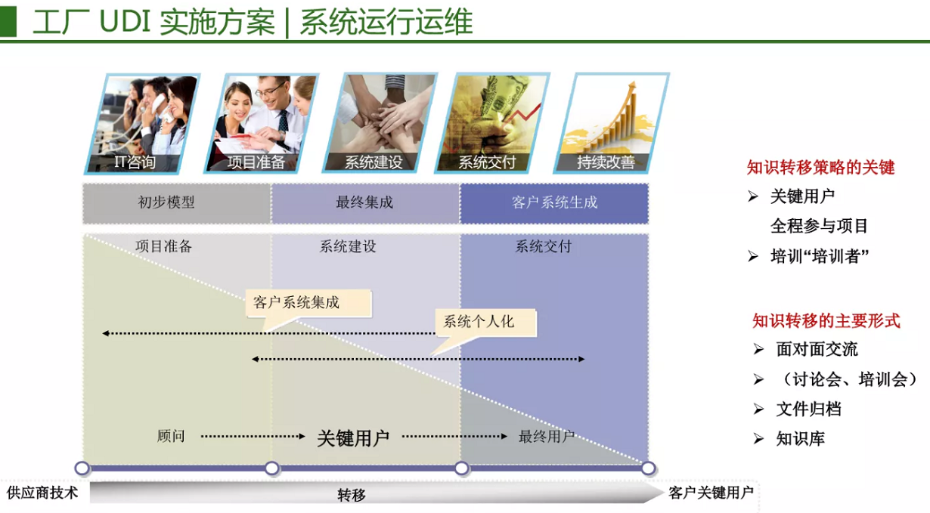 工厂 UDI 实施方案 | 系统运行运维

IT咨询
项目准备
系统建设
系统交付
持续改善

初步模型
最终集成
客户系统生成

项目准备
系统建设
系统交付

客户系统集成
系统个人化

顾问
关键用户
最终用户

供应商技术
转移
客户关键用户

知识转移策略的关键
➢ 关键用户
全程参与项目
➢ 培训“培训者”

知识转移的主要形式
➢ 面对面交流
➢ （讨论会、培训会）
➢ 文件归档
➢ 知识库